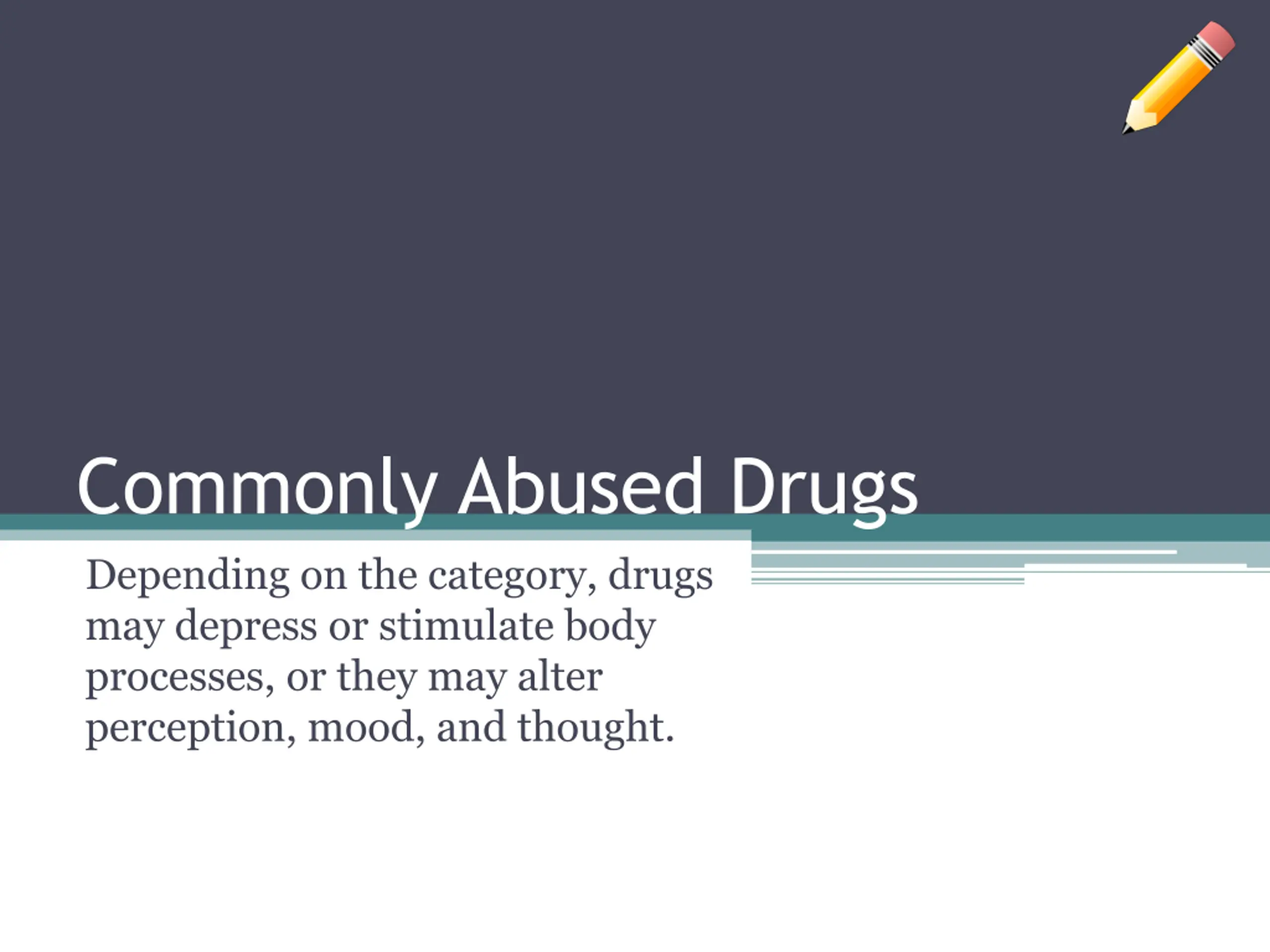 Commonly Abused Drugs

Depending on the category, drugs may depress or stimulate body processes, or they may alter perception, mood, and thought.